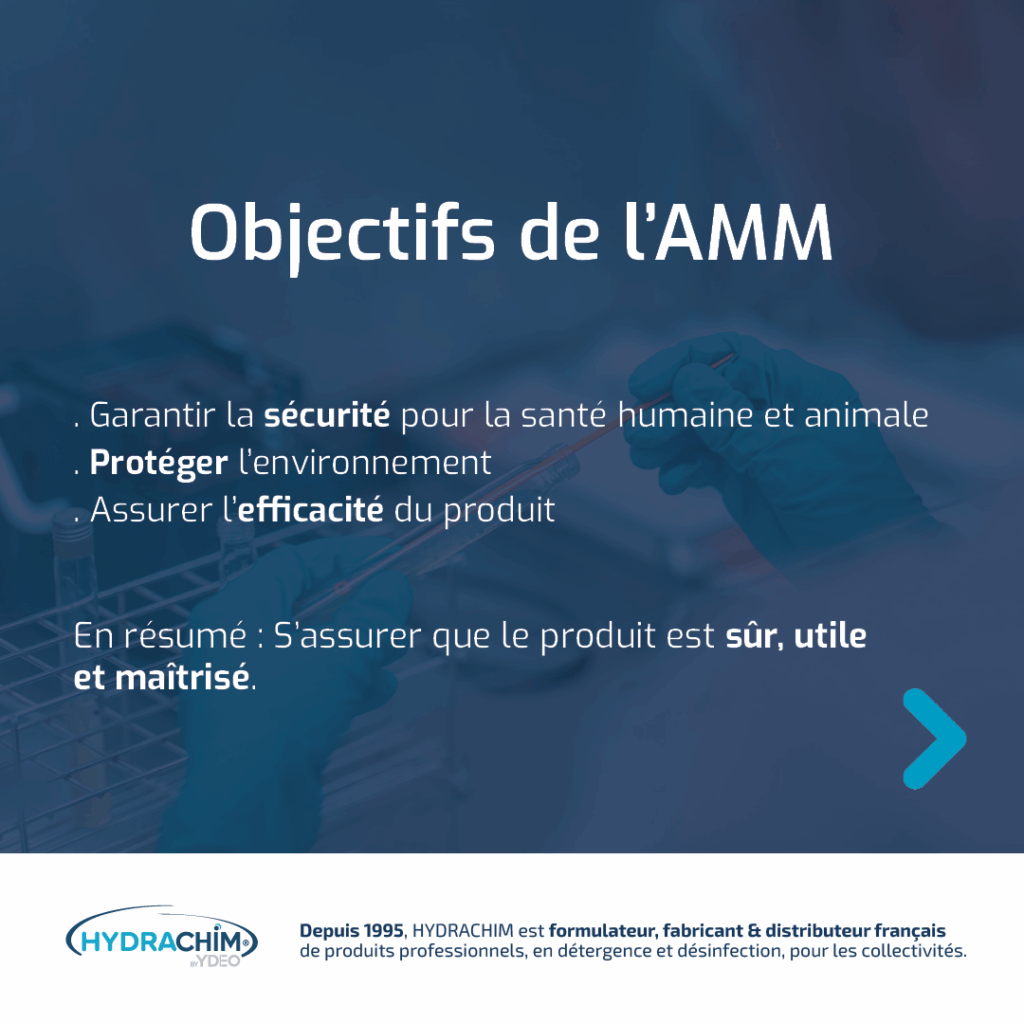 Objectifs de l'AMM

. Garantir la sécurité pour la santé humaine et animale
. Protéger l'environnement
. Assurer l'efficacité du produit

En résumé : S'assurer que le produit est sûr, utile et maîtrisé.

HYDRACHIM® BY YDEO

Depuis 1995, HYDRACHIM est formulateur, fabricant & distributeur français de produits professionnels, en détergence et désinfection, pour les collectivités.